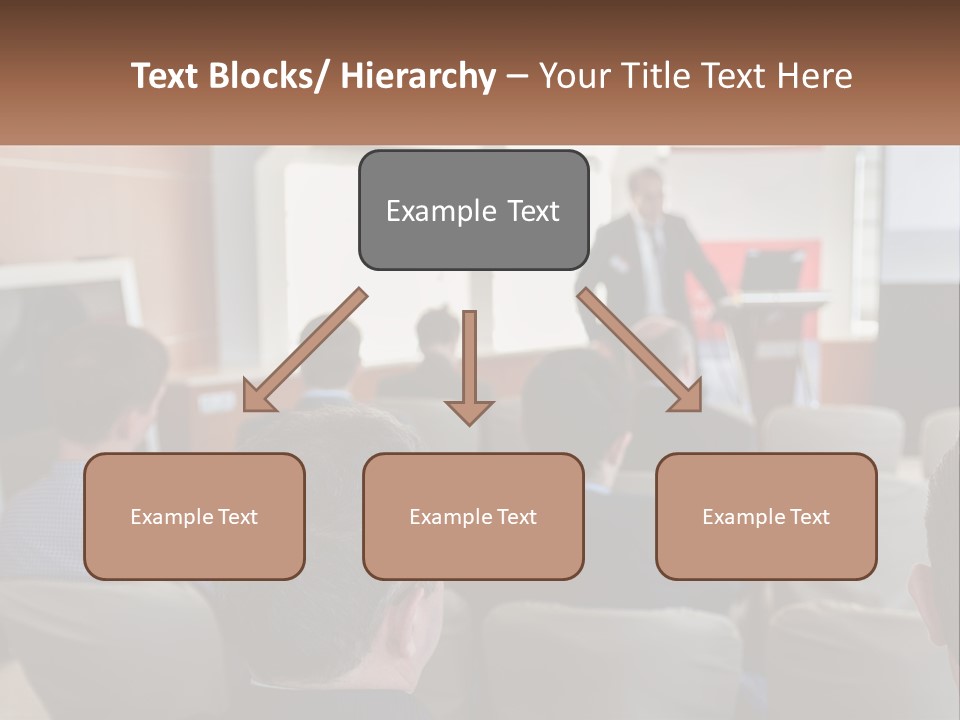 Text Blocks/ Hierarchy – Your Title Text Here

Example Text

Example Text

Example Text

Example Text